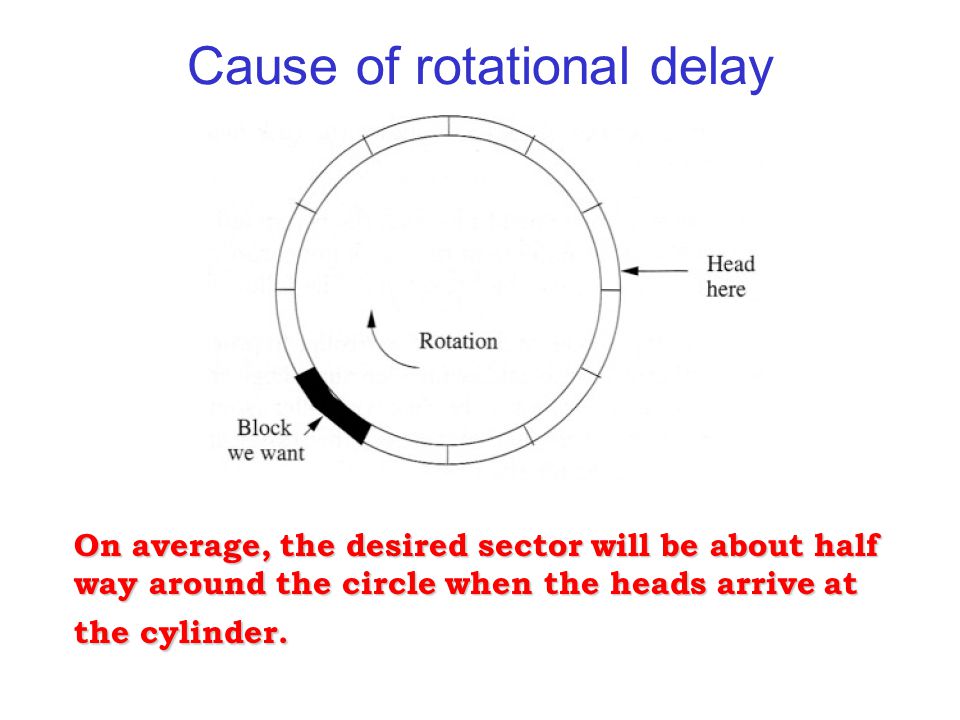 Cause of rotational delay

Head here

Rotation

Block we want

On average, the desired sector will be about half way around the circle when the heads arrive at the cylinder.